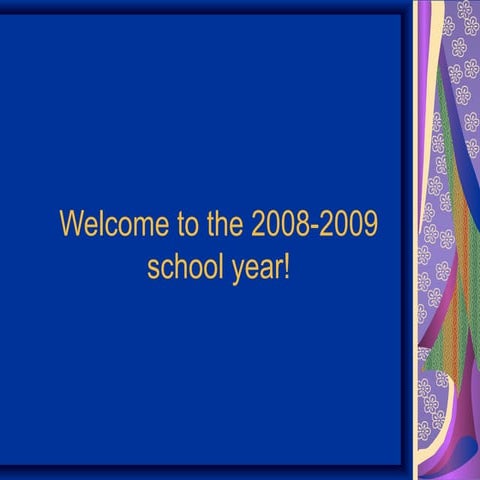 Welcome to the 2008-2009 school year!